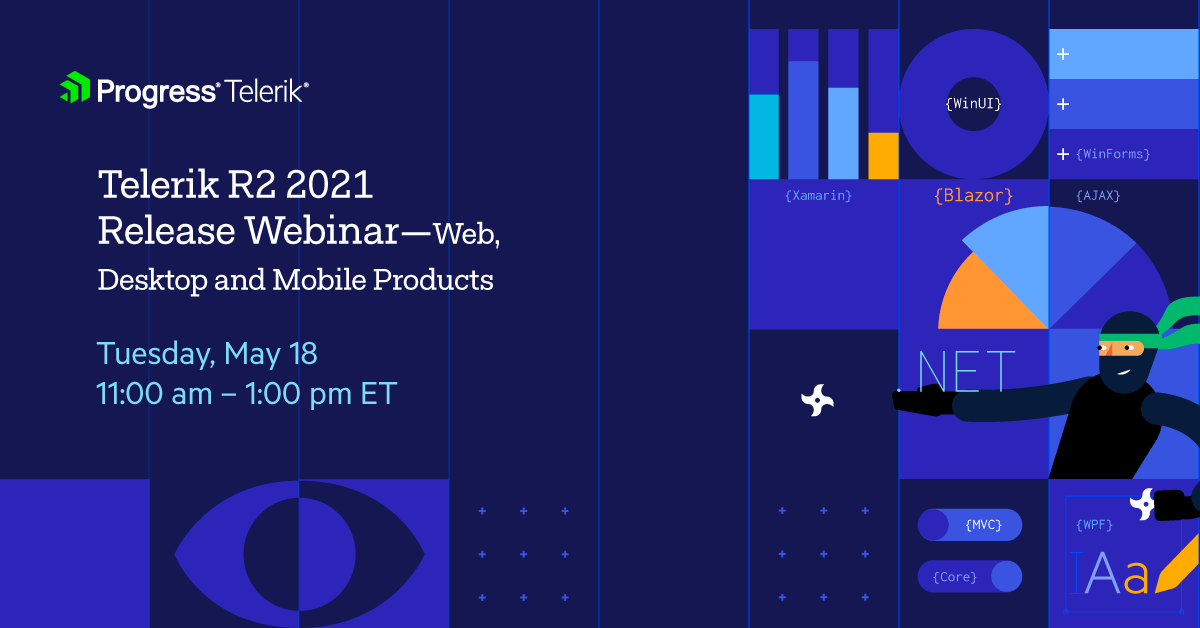 Progress® Telerik®

Telerik R2 2021 Release Webinar—Web, Desktop and Mobile Products

Tuesday, May 18
11:00 am – 1:00 pm ET

{WinUI}

+
+
+ {WinForms}

{Xamarin}
{Blazor}
{AJAX}

.NET

{MVC}
{Core}

{WPF}
Aa